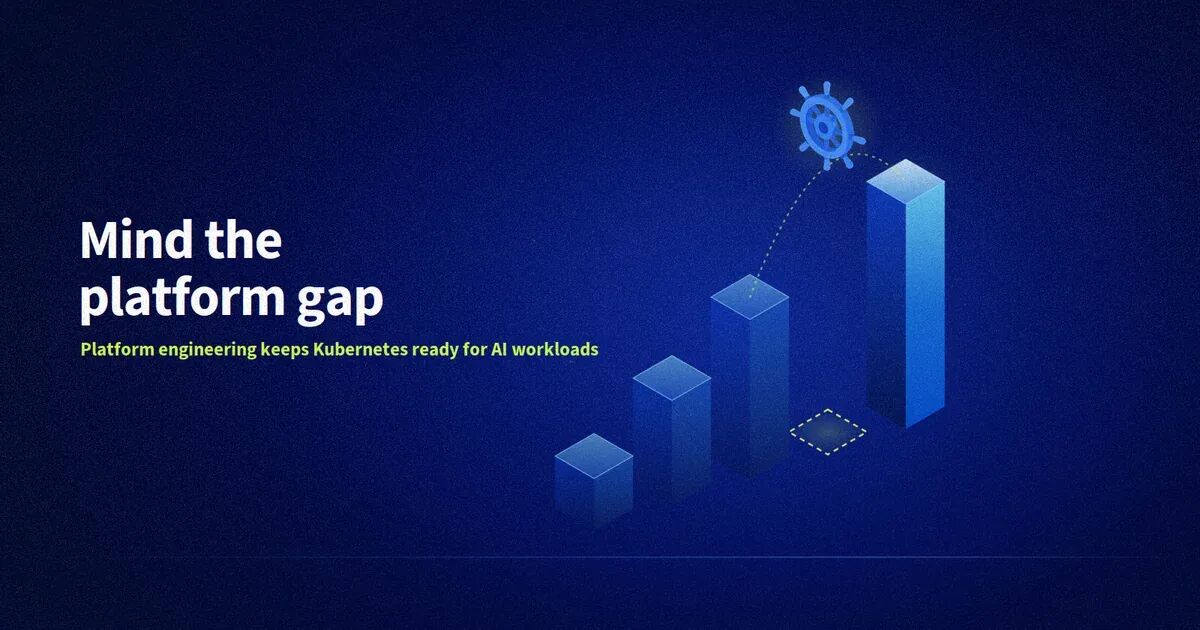 Mind the platform gap

Platform engineering keeps Kubernetes ready for AI workloads